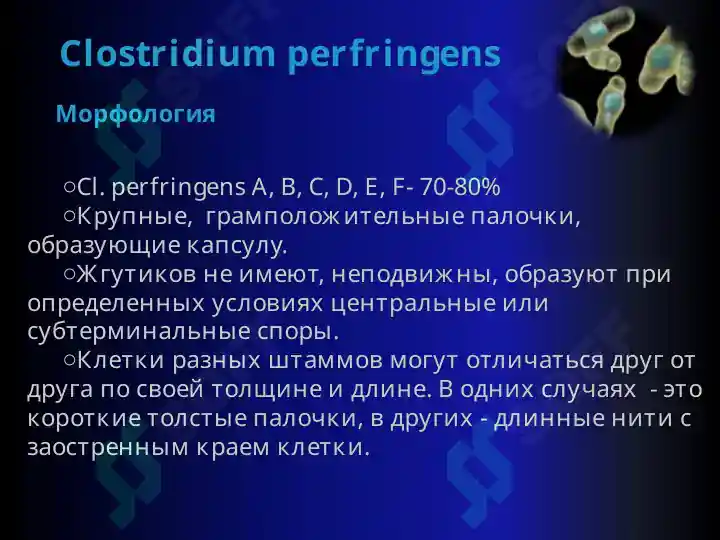 Clostridium perfringens

Морфология

○Cl. perfringens A, B, C, D, E, F- 70-80%
○Крупные, грамположительные палочки, образующие капсулу.
○Жгутиков не имеют, неподвижны, образуют при определенных условиях центральные или субтерминальные споры.
○Клетки разных штаммов могут отличаться друг от друга по своей толщине и длине. В одних случаях - это короткие толстые палочки, в других - длинные нити с заостренным краем клетки.